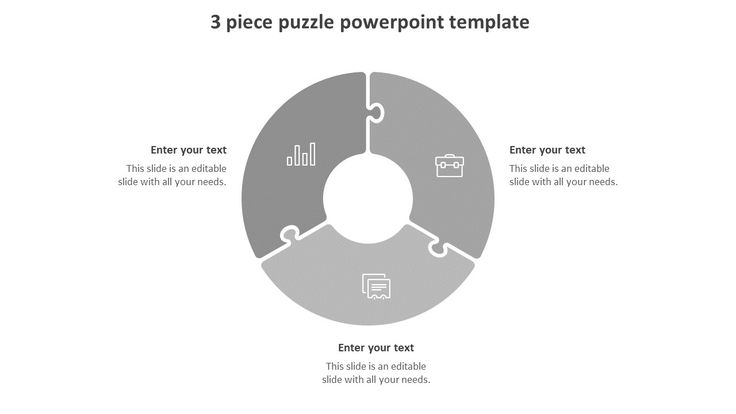 3 piece puzzle powerpoint template

Enter your text
This slide is an editable slide with all your needs.

Enter your text
This slide is an editable slide with all your needs.

Enter your text
This slide is an editable slide with all your needs.